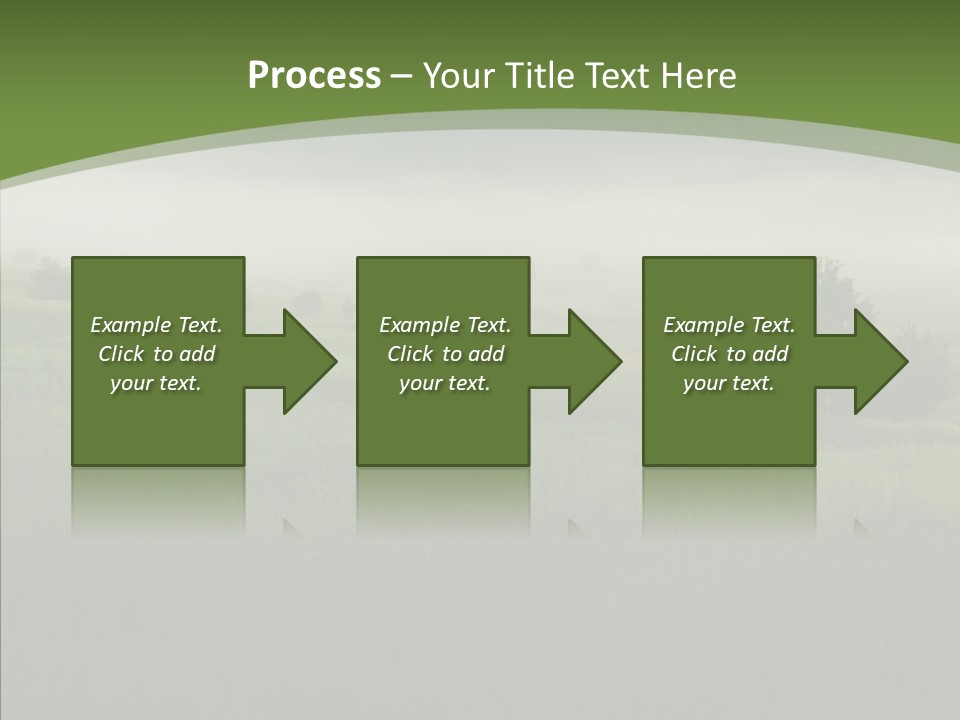 Process – Your Title Text Here

Example Text. Click to add your text.

Example Text. Click to add your text.

Example Text. Click to add your text.